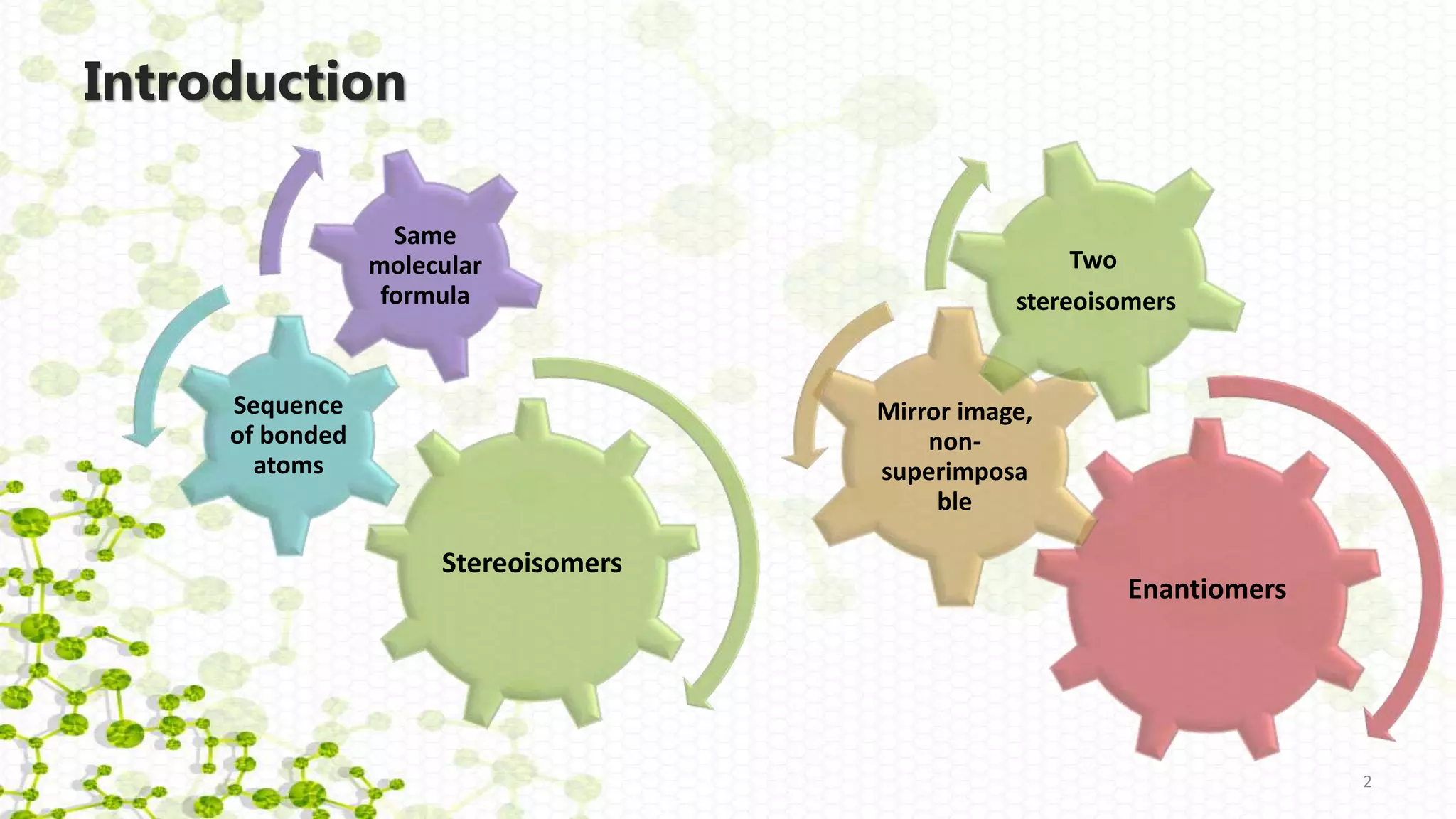 Introduction

Same molecular formula

Sequence of bonded atoms

Stereoisomers

Two stereoisomers

Mirror image, non-superimposa ble

Enantiomers

2